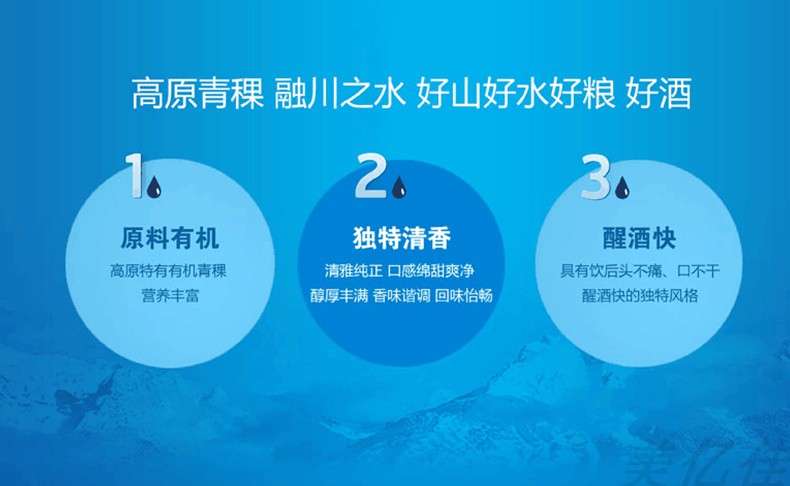 高原青稞 融川之水 好山好水好粮 好酒

1

原料有机

高原特有有机青稞
营养丰富

2

独特清香

清雅纯正 口感绵甜爽净
醇厚丰满 香味谐调 回味怡畅

3

醒酒快

具有饮后头不痛、口不干
醒酒快的独特风格

美亿佳